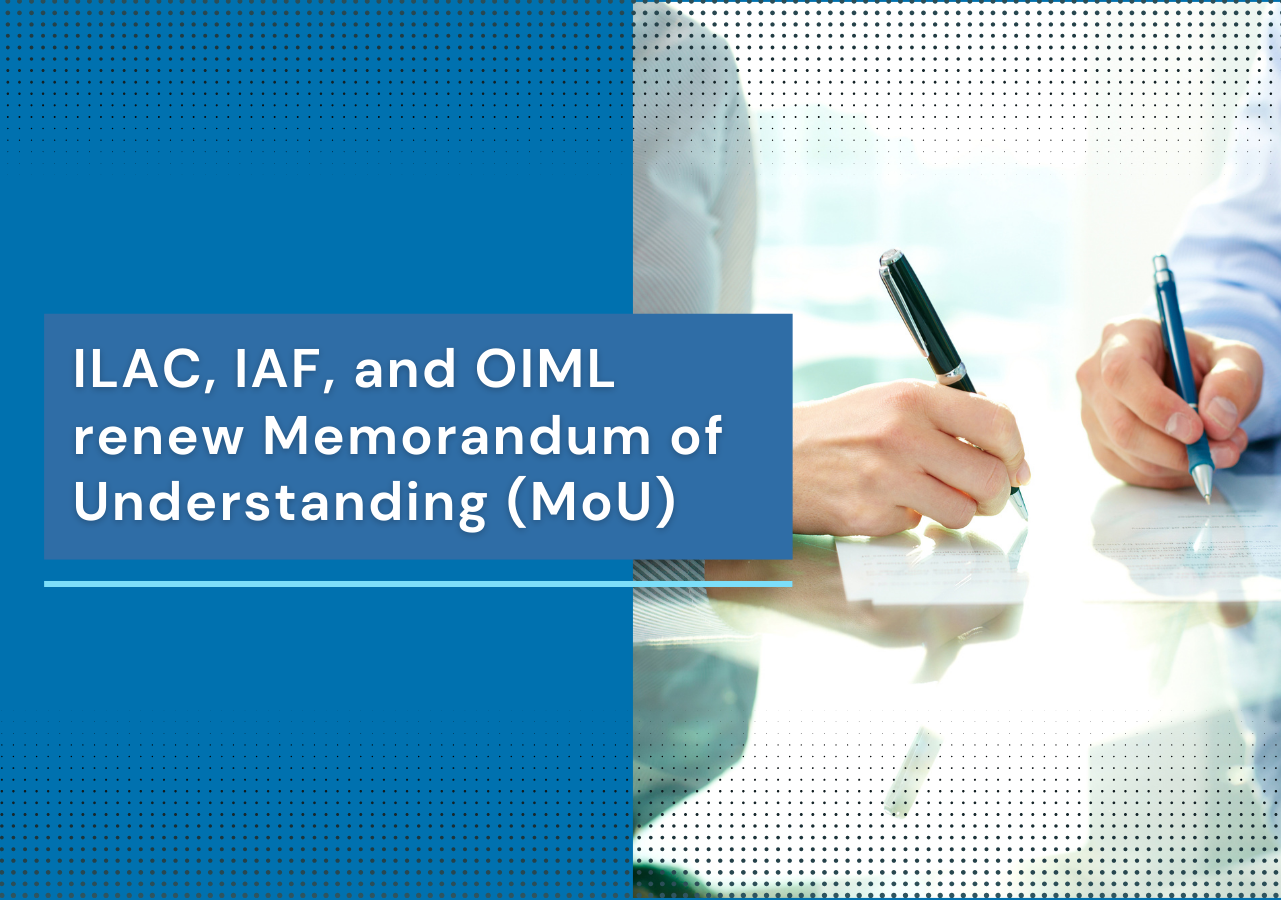 ILAC, IAF, and OIML renew Memorandum of Understanding (MoU)